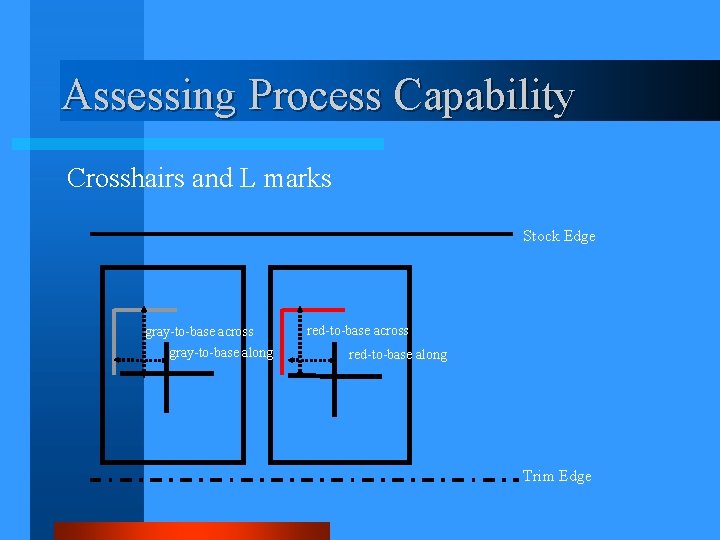 Assessing Process Capability

Crosshairs and L marks

Stock Edge

gray-to-base across
gray-to-base along

red-to-base across
red-to-base along

Trim Edge